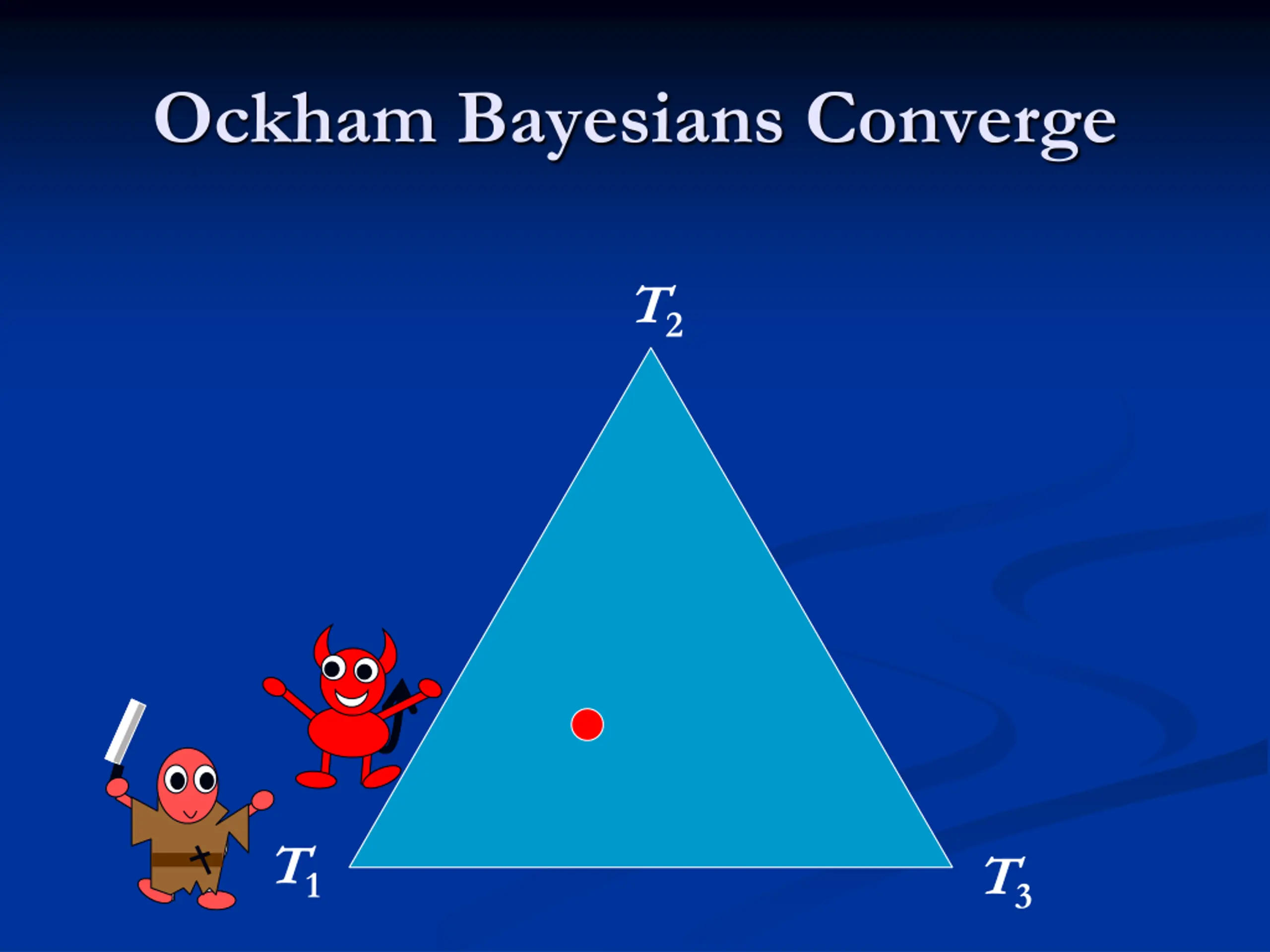 Ockham Bayesians Converge

$T_2$

$T_1$

$T_3$